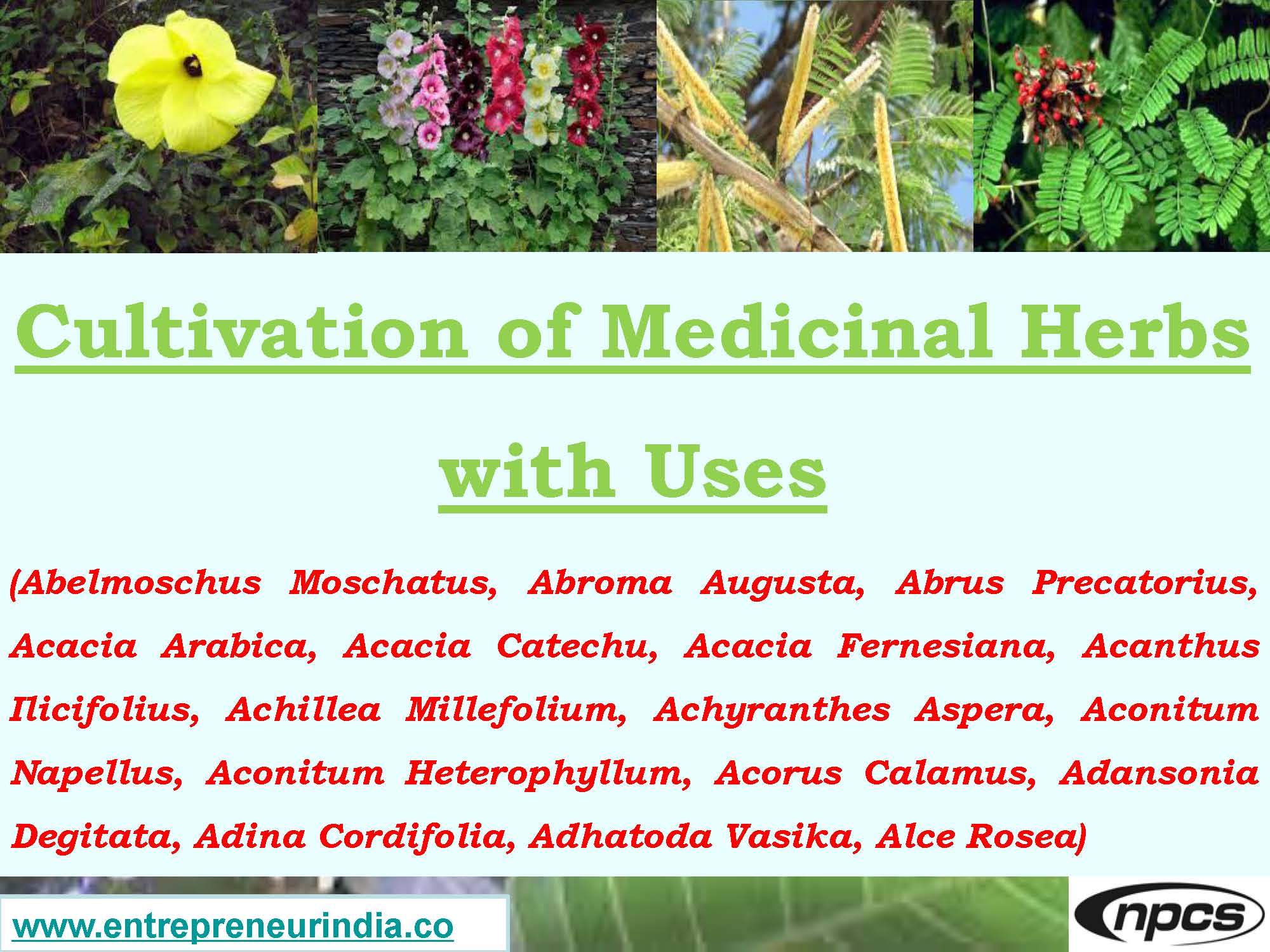 Cultivation of Medicinal Herbs with Uses

(Abelmoschus Moschatus, Abroma Augusta, Abrus Precatorius, Acacia Arabica, Acacia Catechu, Acacia Fernesiana, Acanthus Ilicifolius, Achillea Millefolium, Achyranthes Aspera, Aconitum Napellus, Aconitum Heterophyllum, Acorus Calamus, Adansonia Degitata, Adina Cordifolia, Adhatoda Vasika, Alce Rosea)

www.entrepreneurindia.co

npcs